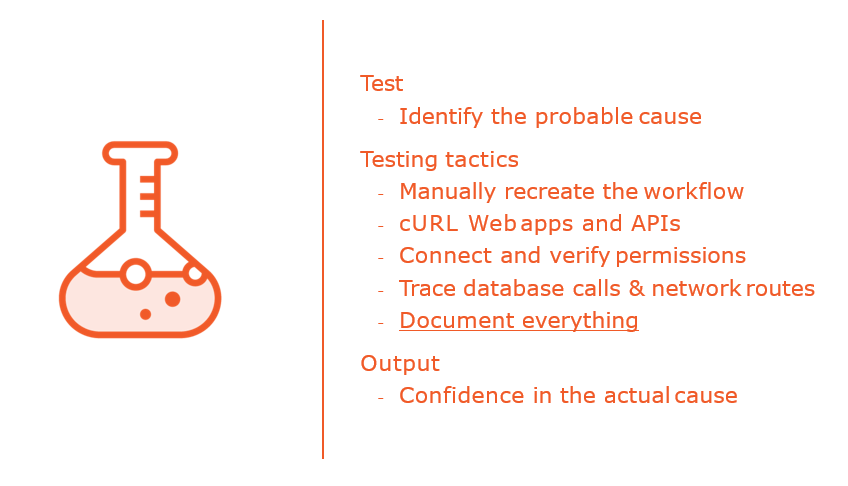 Test
- Identify the probable cause

Testing tactics
- Manually recreate the workflow
- cURL Web apps and APIs
- Connect and verify permissions
- Trace database calls & network routes
- Document everything

Output
- Confidence in the actual cause